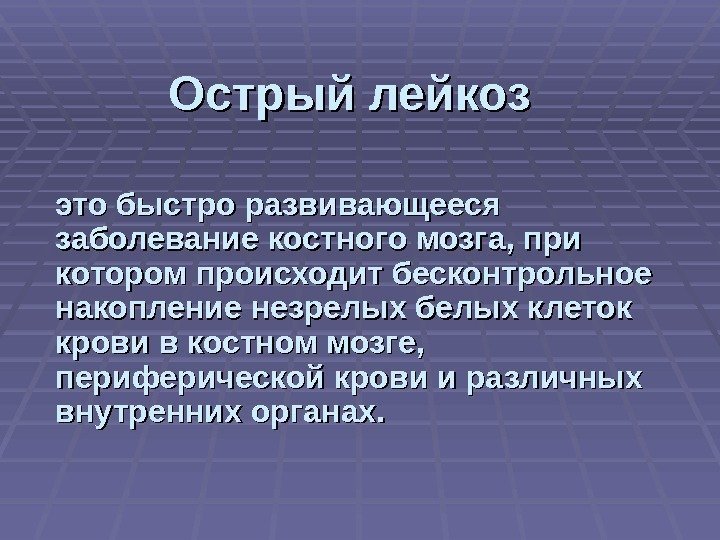 Острый лейкоз

это быстро развивающееся заболевание костного мозга, при котором происходит бесконтрольное накопление незрелых белых клеток крови в костном мозге, периферической крови и различных внутренних органах.